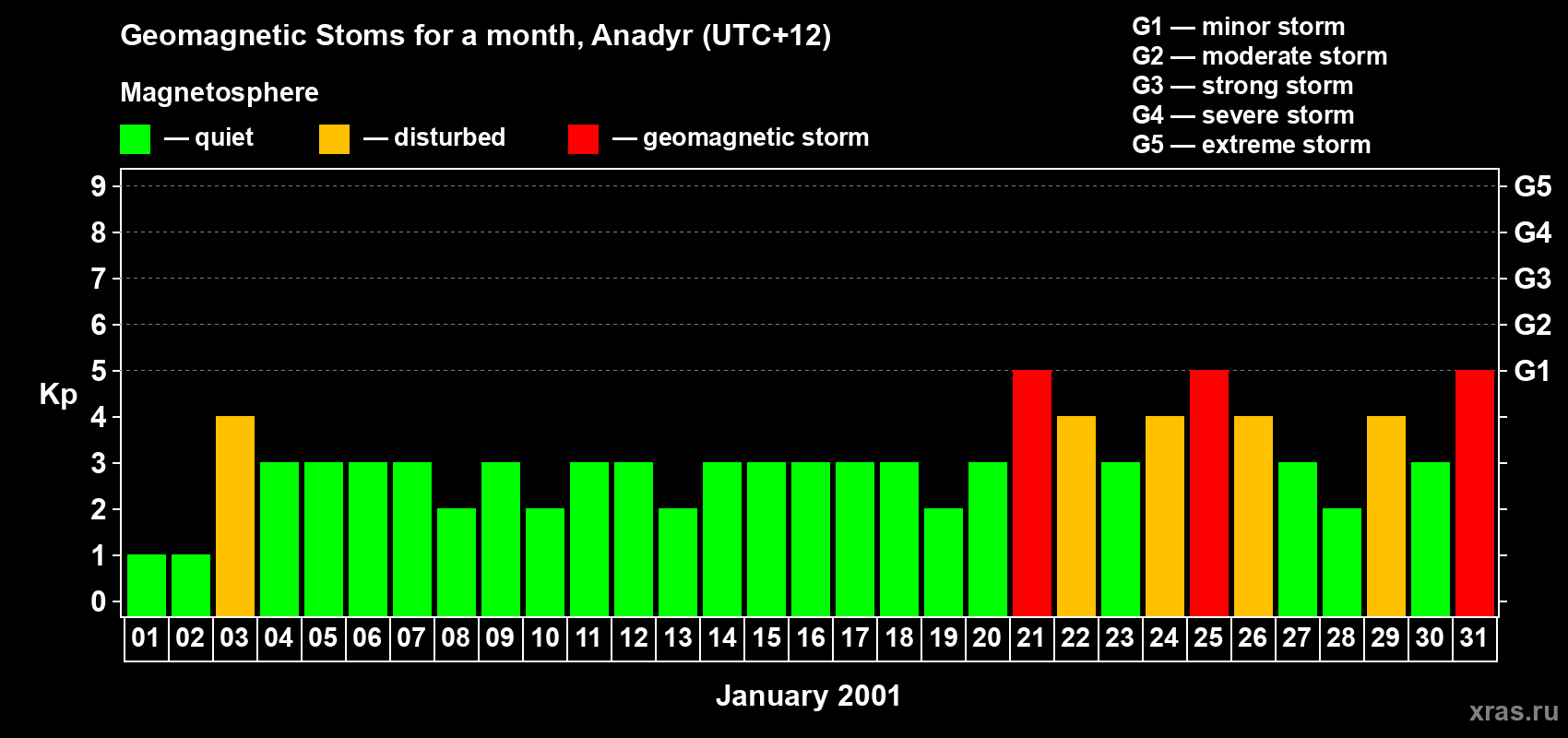 Geomagnetic Stoms for a month, Anadyr (UTC+12)

Magnetosphere

— quiet — disturbed — geomagnetic storm

G1 — minor storm
G2 — moderate storm
G3 — strong storm
G4 — severe storm
G5 — extreme storm

Kp

9
8
7
6
5
4
3
2
1
0

G5
G4
G3
G2
G1

01 02 03 04 05 06 07 08 09 10 11 12 13 14 15 16 17 18 19 20 21 22 23 24 25 26 27 28 29 30 31

January 2001

xras.ru